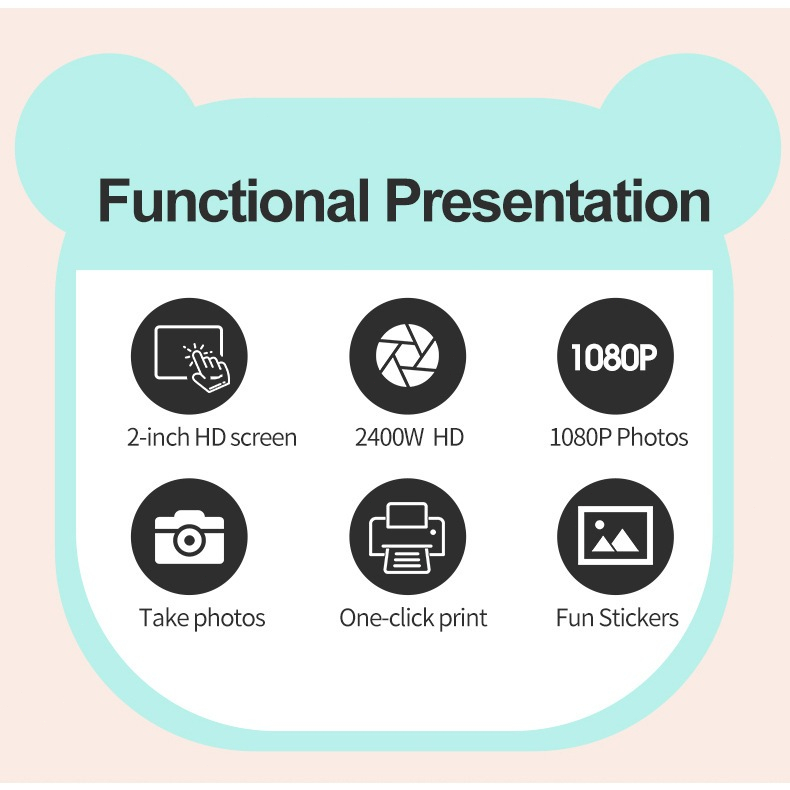 Functional Presentation

2-inch HD screen

2400W HD

1080P

1080P Photos

Take photos

One-click print

Fun Stickers